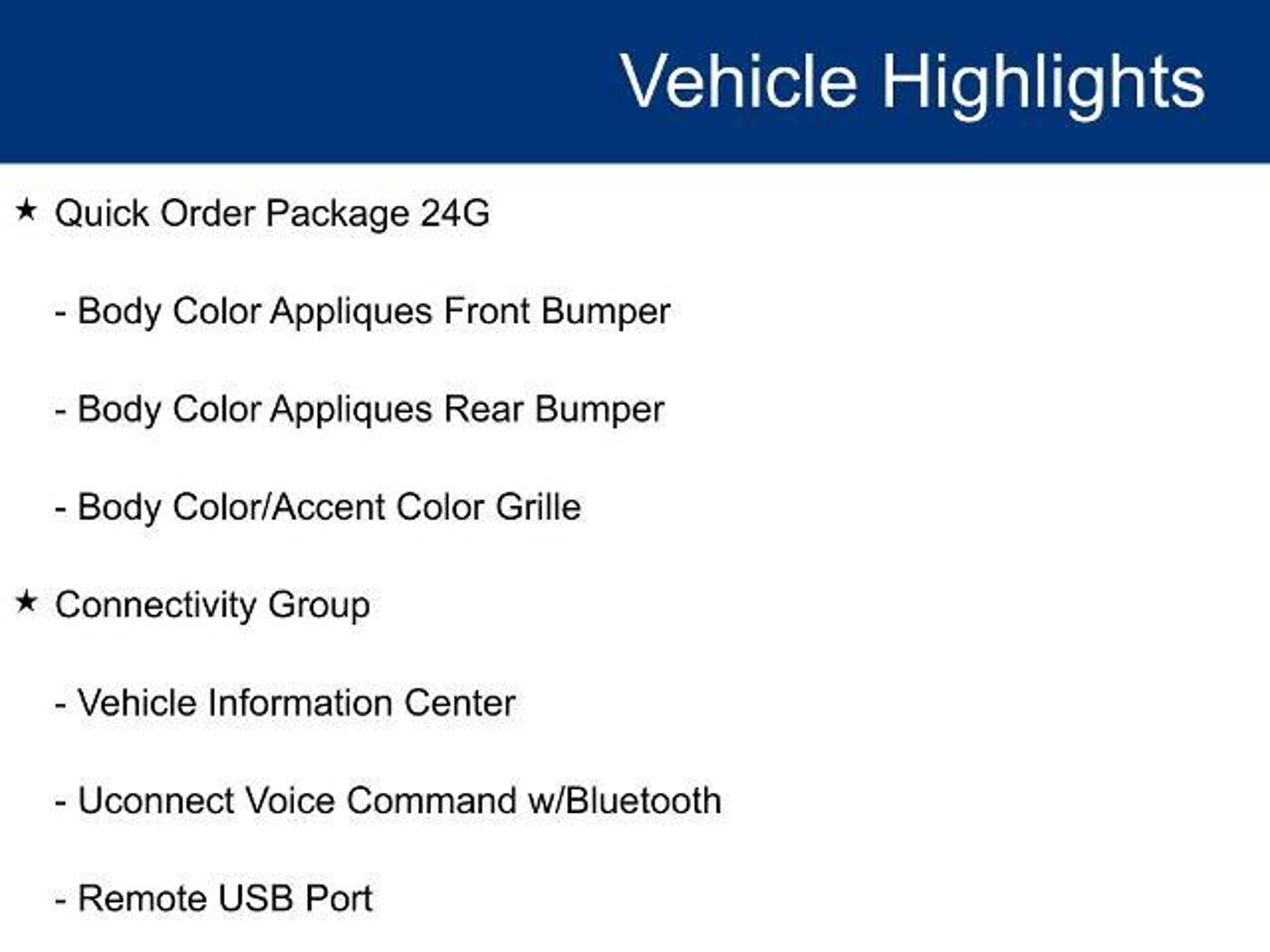 Vehicle Highlights

★ Quick Order Package 24G

- Body Color Appliques Front Bumper

- Body Color Appliques Rear Bumper

- Body Color/Accent Color Grille

★ Connectivity Group

- Vehicle Information Center

- Uconnect Voice Command w/Bluetooth

- Remote USB Port